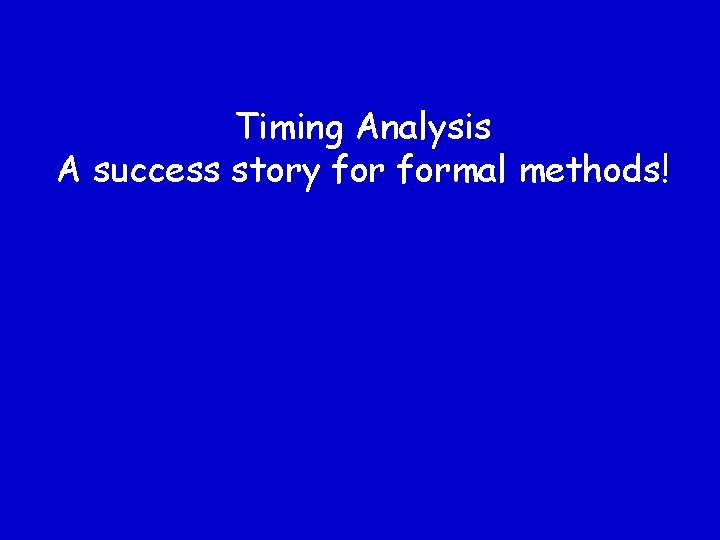 Timing Analysis
A success story for formal methods!